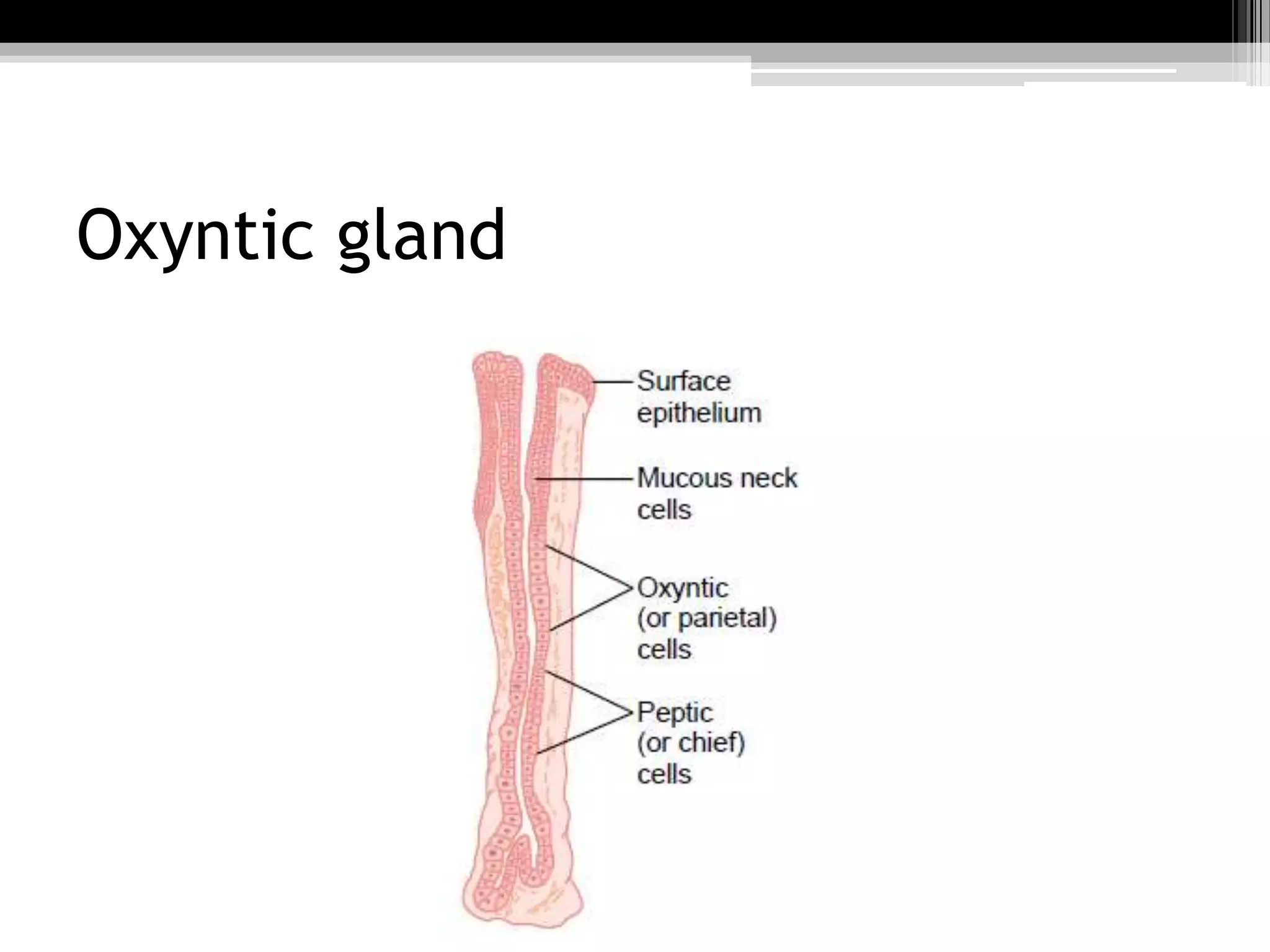 Oxyntic gland

Surface epithelium

Mucous neck cells

Oxyntic (or parietal) cells

Peptic (or chief) cells